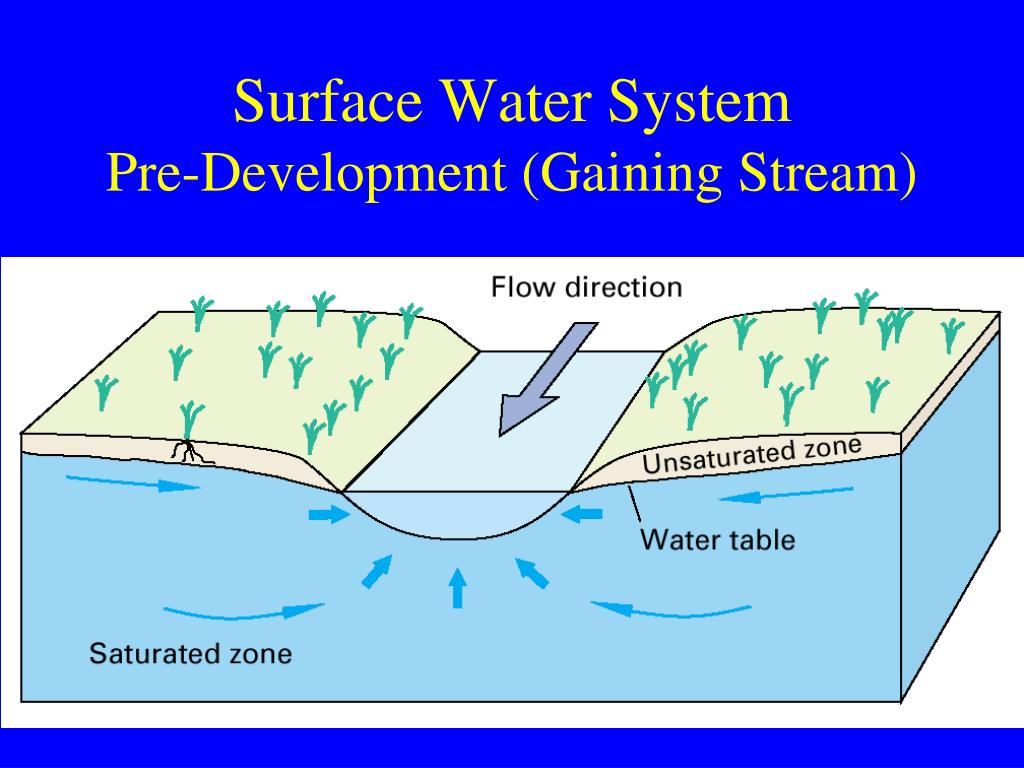 Surface Water System
Pre-Development (Gaining Stream)

Flow direction

Unsaturated zone

Water table

Saturated zone